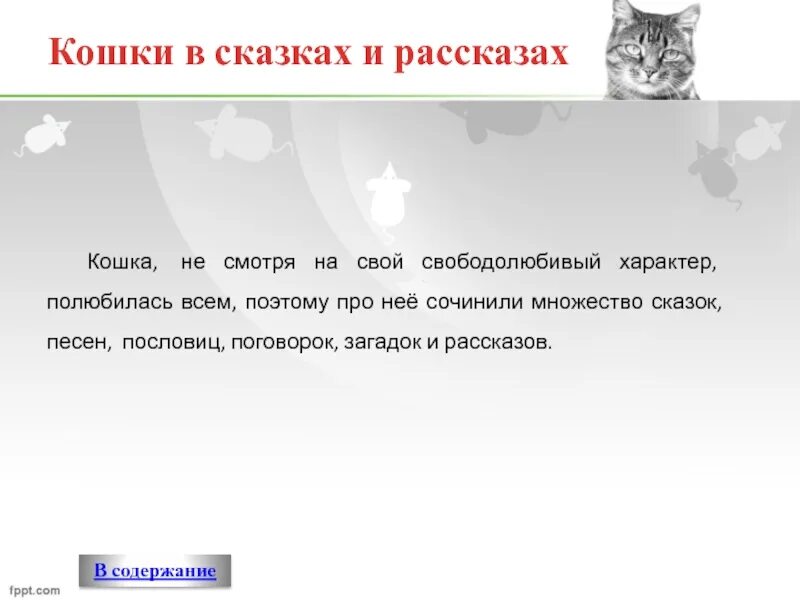 Кошки в сказках и рассказах

Кошка, не смотря на свой свободолюбивый характер, полюбилась всем, поэтому про неё сочинили множество сказок, песен, пословиц, поговорок, загадок и рассказов.

В содержание

fppt.com